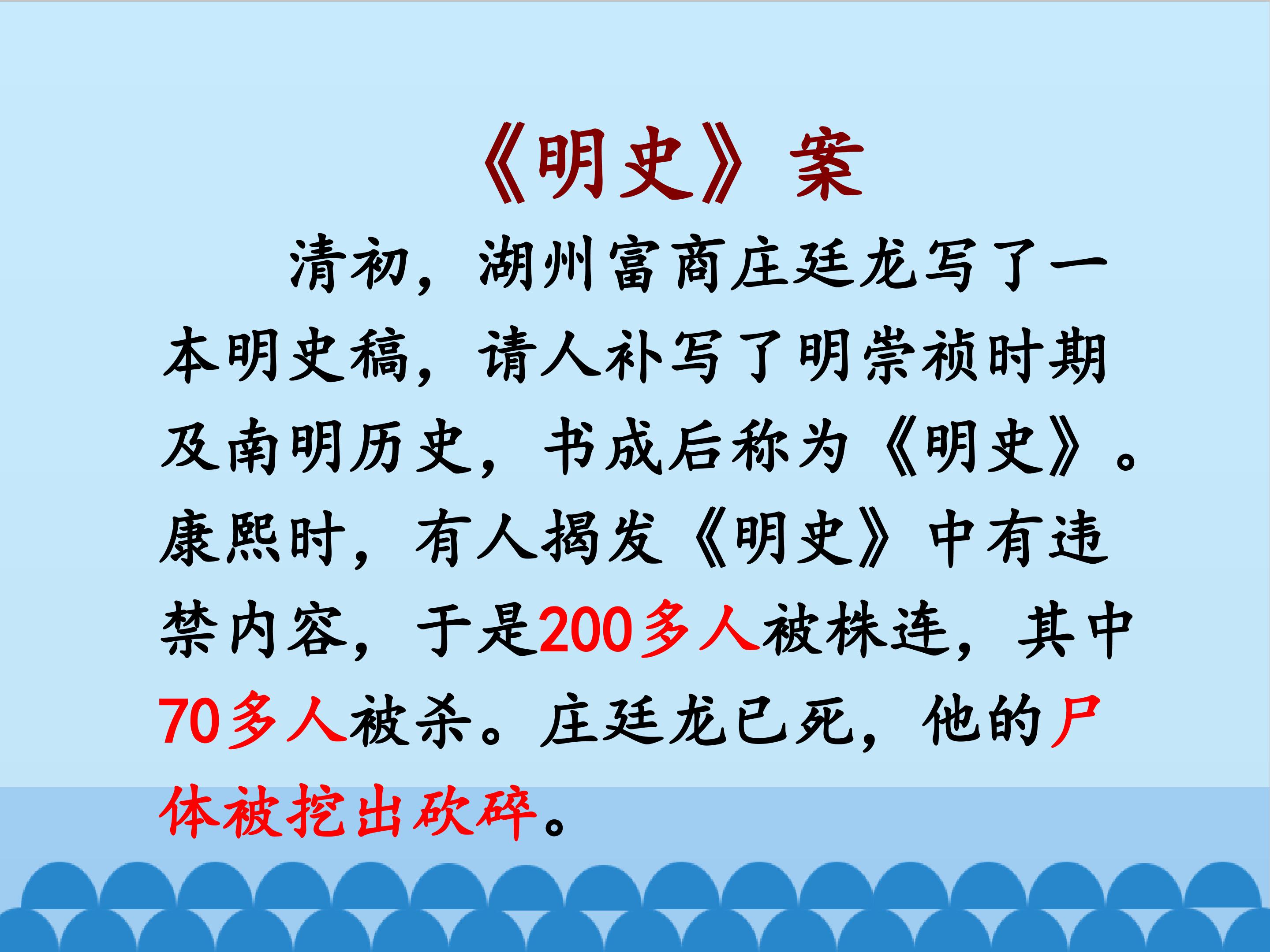 《明史》案

清初，湖州富商庄廷龙写了一本明史稿，请人补写了明崇祯时期及南明历史，书成后称为《明史》。康熙时，有人揭发《明史》中有违禁内容，于是200多人被株连，其中70多人被杀。庄廷龙已死，他的尸体被挖出砍碎。